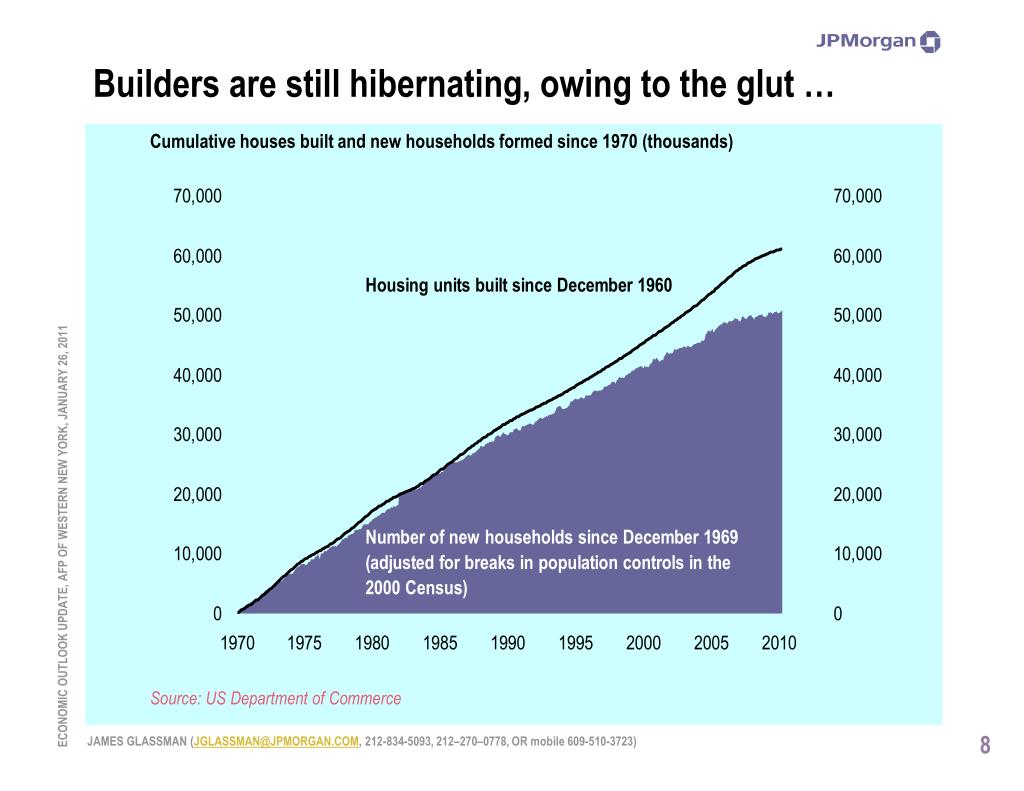 JPMorgan

Builders are still hibernating, owing to the glut …

Cumulative houses built and new households formed since 1970 (thousands)

70,000
60,000
50,000
40,000
30,000
20,000
10,000
0

70,000
60,000
50,000
40,000
30,000
20,000
10,000
0

Housing units built since December 1960

Number of new households since December 1969 (adjusted for breaks in population controls in the 2000 Census)

1970 1975 1980 1985 1990 1995 2000 2005 2010

Source: US Department of Commerce

ECONOMIC OUTLOOK UPDATE, AFP OF WESTERN NEW YORK, JANUARY 26, 2011

JAMES GLASSMAN (JGLASSMAN@JPMORGAN.COM, 212-834-5093, 212–270–0778, OR mobile 609-510-3723)

8